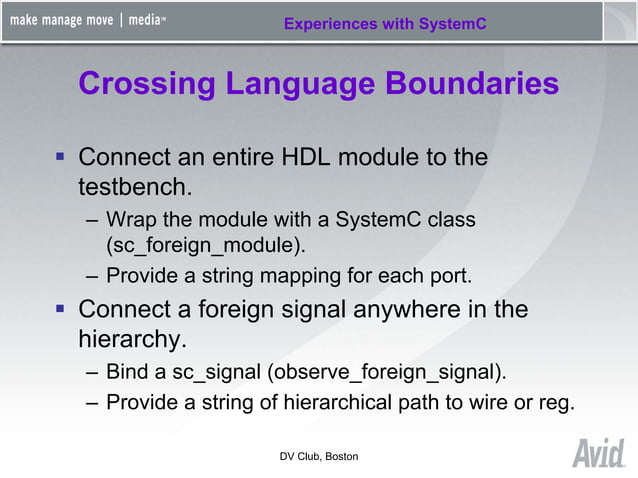 make manage move | media™

Experiences with SystemC

Crossing Language Boundaries

▪ Connect an entire HDL module to the testbench.

– Wrap the module with a SystemC class (sc_foreign_module).

– Provide a string mapping for each port.

▪ Connect a foreign signal anywhere in the hierarchy.

– Bind a sc_signal (observe_foreign_signal).

– Provide a string of hierarchical path to wire or reg.

DV Club, Boston

Avid